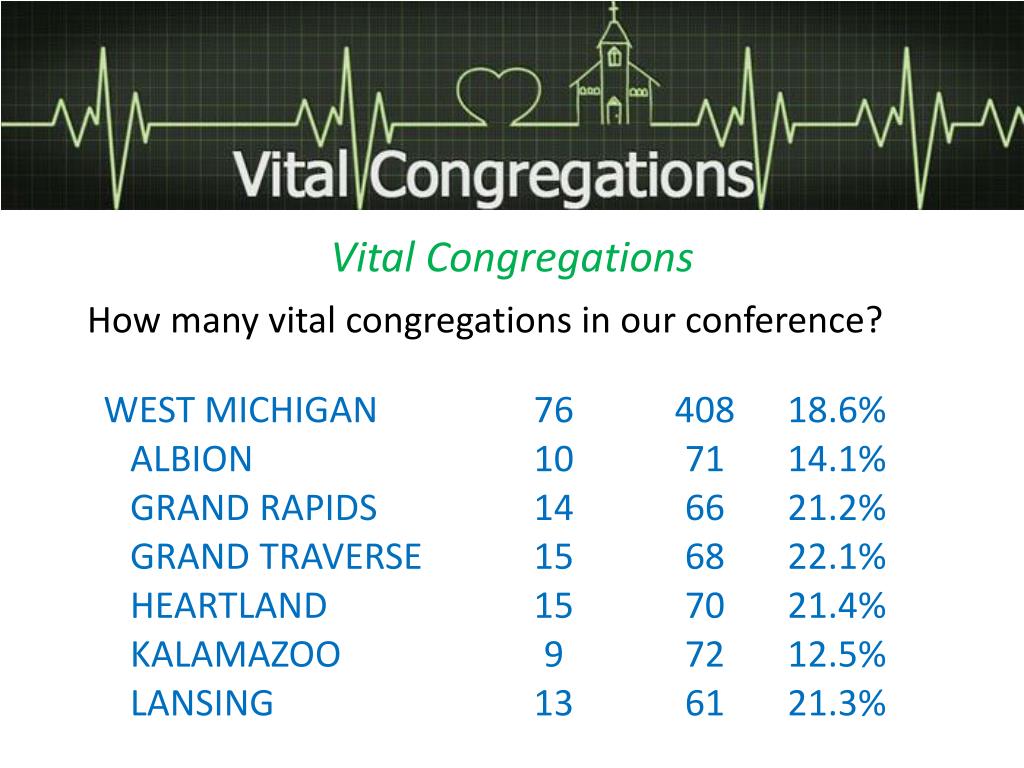 Vital Congregations

Vital Congregations

How many vital congregations in our conference?

| | | | |
|---|---|---|---|
| WEST MICHIGAN | 76 | 408 | 18.6% |
| ALBION | 10 | 71 | 14.1% |
| GRAND RAPIDS | 14 | 66 | 21.2% |
| GRAND TRAVERSE | 15 | 68 | 22.1% |
| HEARTLAND | 15 | 70 | 21.4% |
| KALAMAZOO | 9 | 72 | 12.5% |
| LANSING | 13 | 61 | 21.3% |